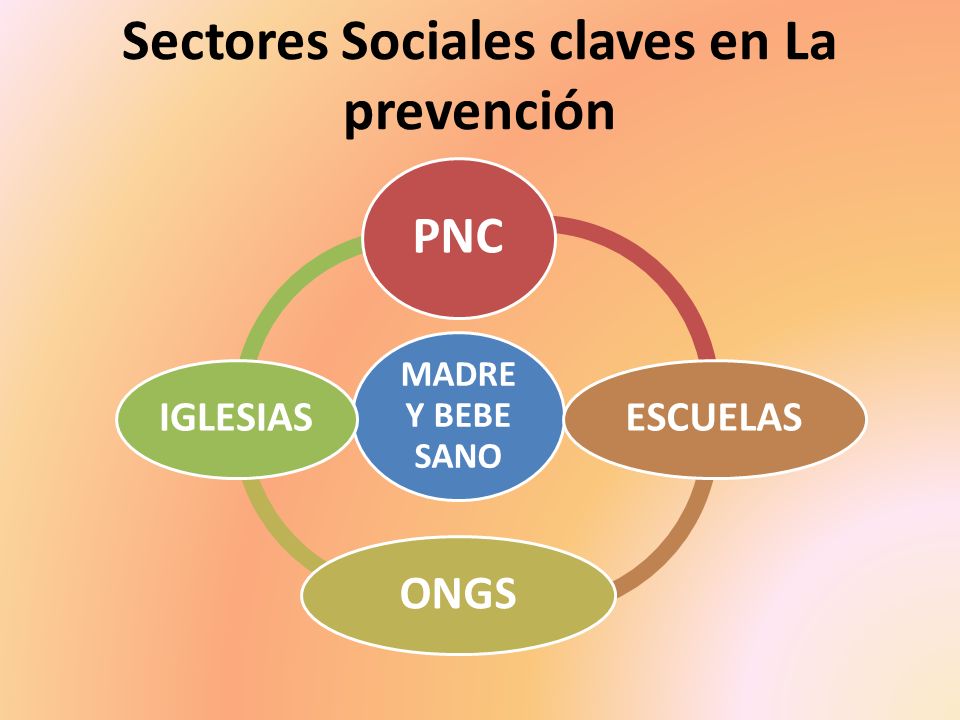 Sectores Sociales claves en La prevención

PNC

IGLESIAS

MADRE Y BEBE SANO

ESCUELAS

ONGS